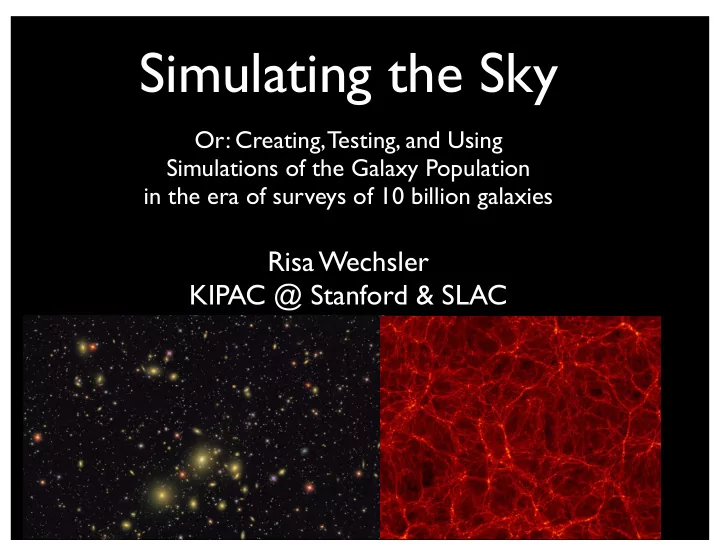 Simulating the Sky

Or: Creating, Testing, and Using Simulations of the Galaxy Population in the era of surveys of 10 billion galaxies

Risa Wechsler
KIPAC @ Stanford & SLAC